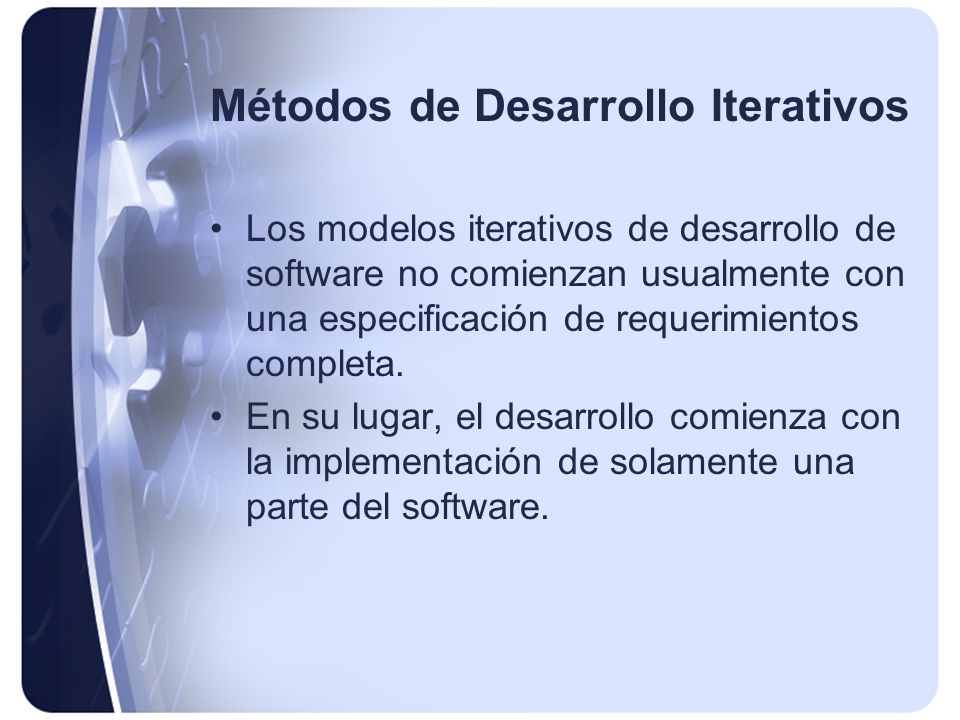 Métodos de Desarrollo Iterativos

• Los modelos iterativos de desarrollo de software no comienzan usualmente con una especificación de requerimientos completa.

• En su lugar, el desarrollo comienza con la implementación de solamente una parte del software.